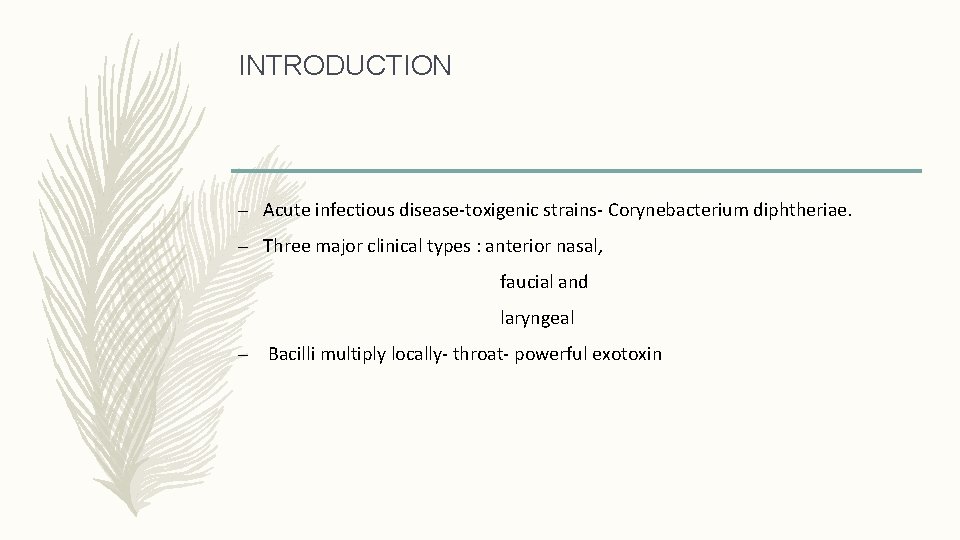 INTRODUCTION

– Acute infectious disease-toxigenic strains- Corynebacterium diphtheriae.

– Three major clinical types : anterior nasal,
faucial and
laryngeal

– Bacilli multiply locally- throat- powerful exotoxin